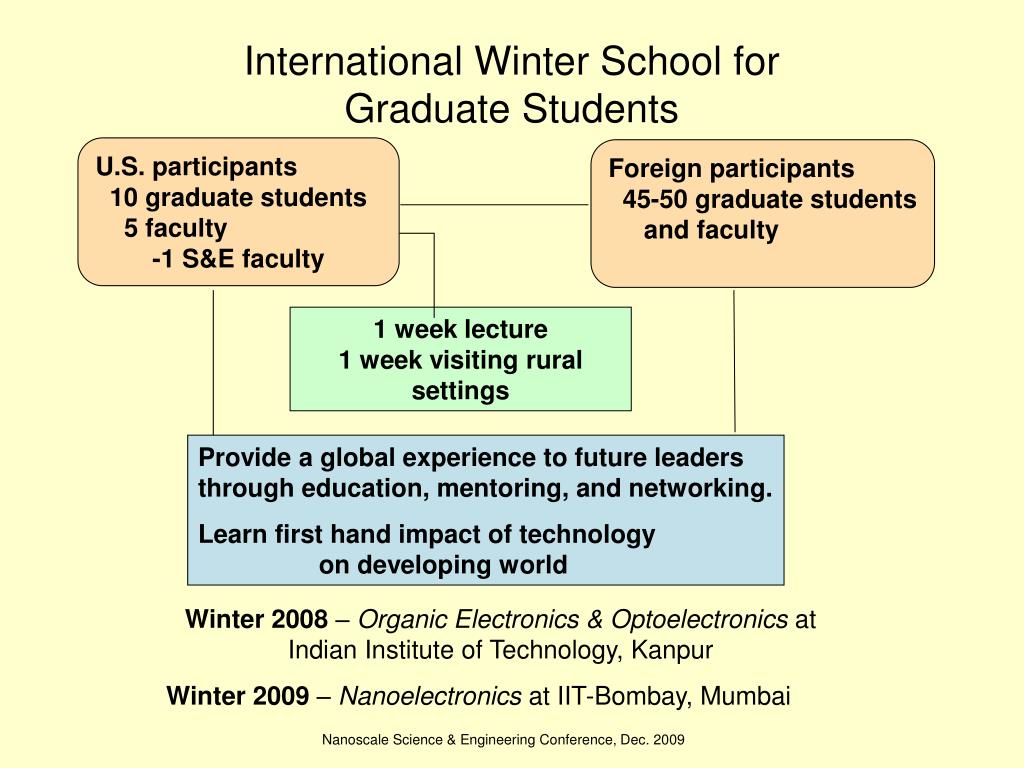 International Winter School for Graduate Students

U.S. participants
10 graduate students
5 faculty
-1 S&E faculty

Foreign participants
45-50 graduate students and faculty

1 week lecture
1 week visiting rural settings

Provide a global experience to future leaders through education, mentoring, and networking.

Learn first hand impact of technology on developing world

Winter 2008 – Organic Electronics & Optoelectronics at Indian Institute of Technology, Kanpur

Winter 2009 – Nanoelectronics at IIT-Bombay, Mumbai

Nanoscale Science & Engineering Conference, Dec. 2009